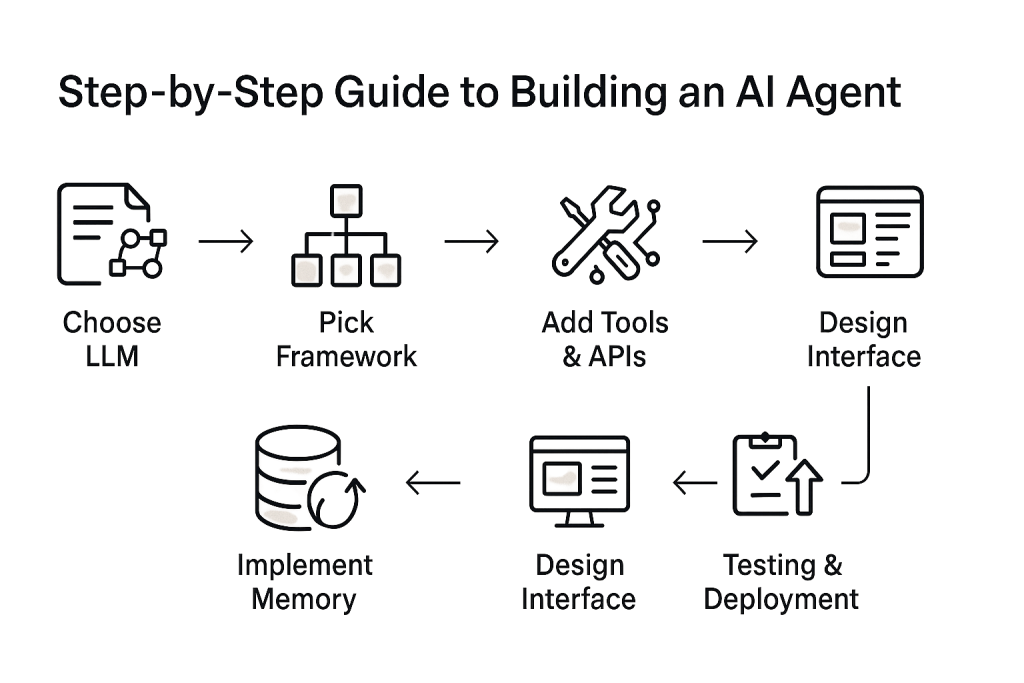 Step-by-Step Guide to Building an AI Agent

Choose LLM

Pick Framework

Add Tools & APIs

Design Interface

Testing & Deployment

Design Interface

Implement Memory